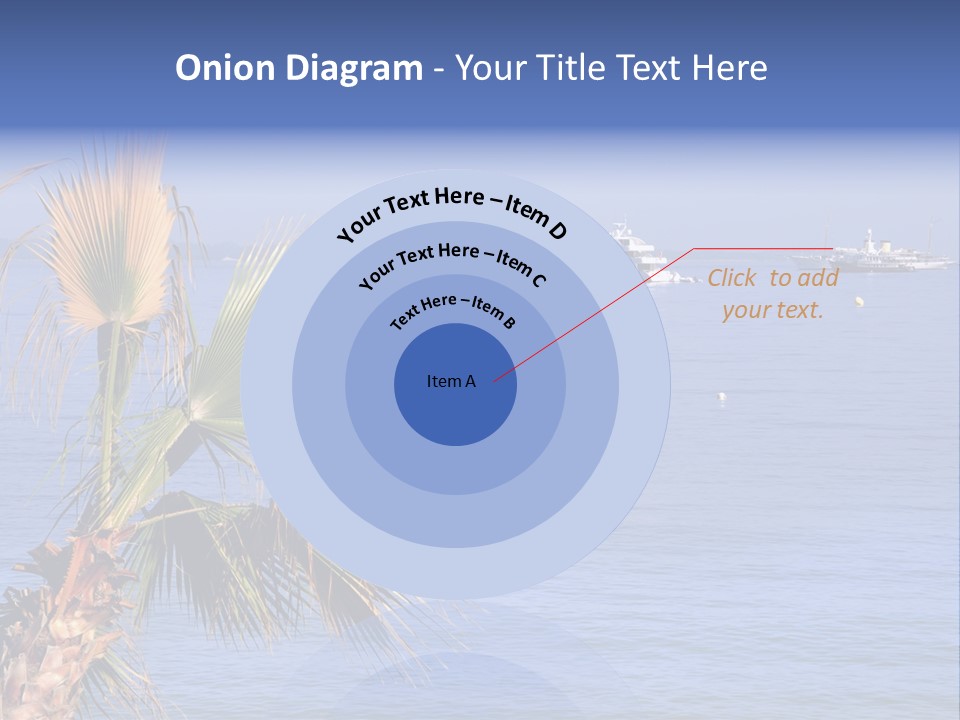 Onion Diagram - Your Title Text Here

Your Text Here – Item D

Your Text Here – Item C

Text Here – Item B

Item A

Click to add your text.